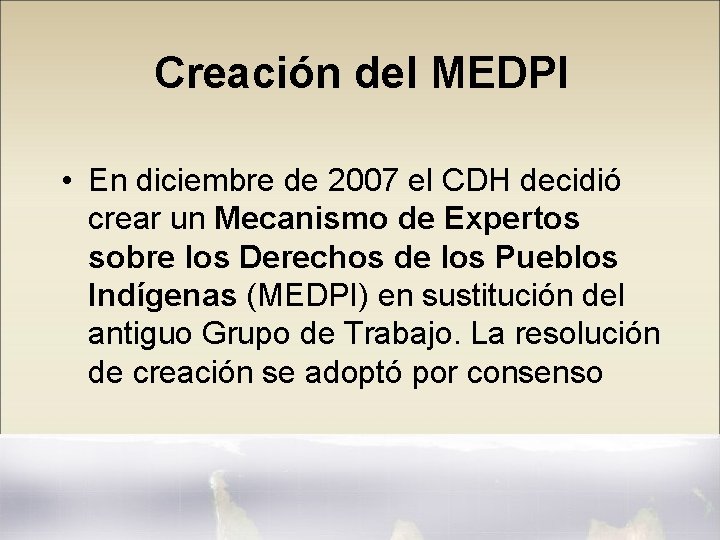 Creación del MEDPI

• En diciembre de 2007 el CDH decidió crear un Mecanismo de Expertos sobre los Derechos de los Pueblos Indígenas (MEDPI) en sustitución del antiguo Grupo de Trabajo. La resolución de creación se adoptó por consenso